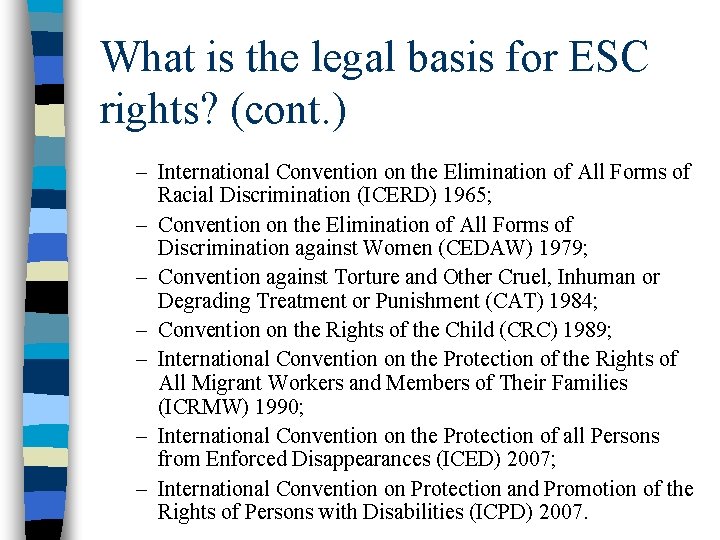 What is the legal basis for ESC rights? (cont.)

– International Convention on the Elimination of All Forms of Racial Discrimination (ICERD) 1965;
– Convention on the Elimination of All Forms of Discrimination against Women (CEDAW) 1979;
– Convention against Torture and Other Cruel, Inhuman or Degrading Treatment or Punishment (CAT) 1984;
– Convention on the Rights of the Child (CRC) 1989;
– International Convention on the Protection of the Rights of All Migrant Workers and Members of Their Families (ICRMW) 1990;
– International Convention on the Protection of all Persons from Enforced Disappearances (ICED) 2007;
– International Convention on Protection and Promotion of the Rights of Persons with Disabilities (ICPD) 2007.